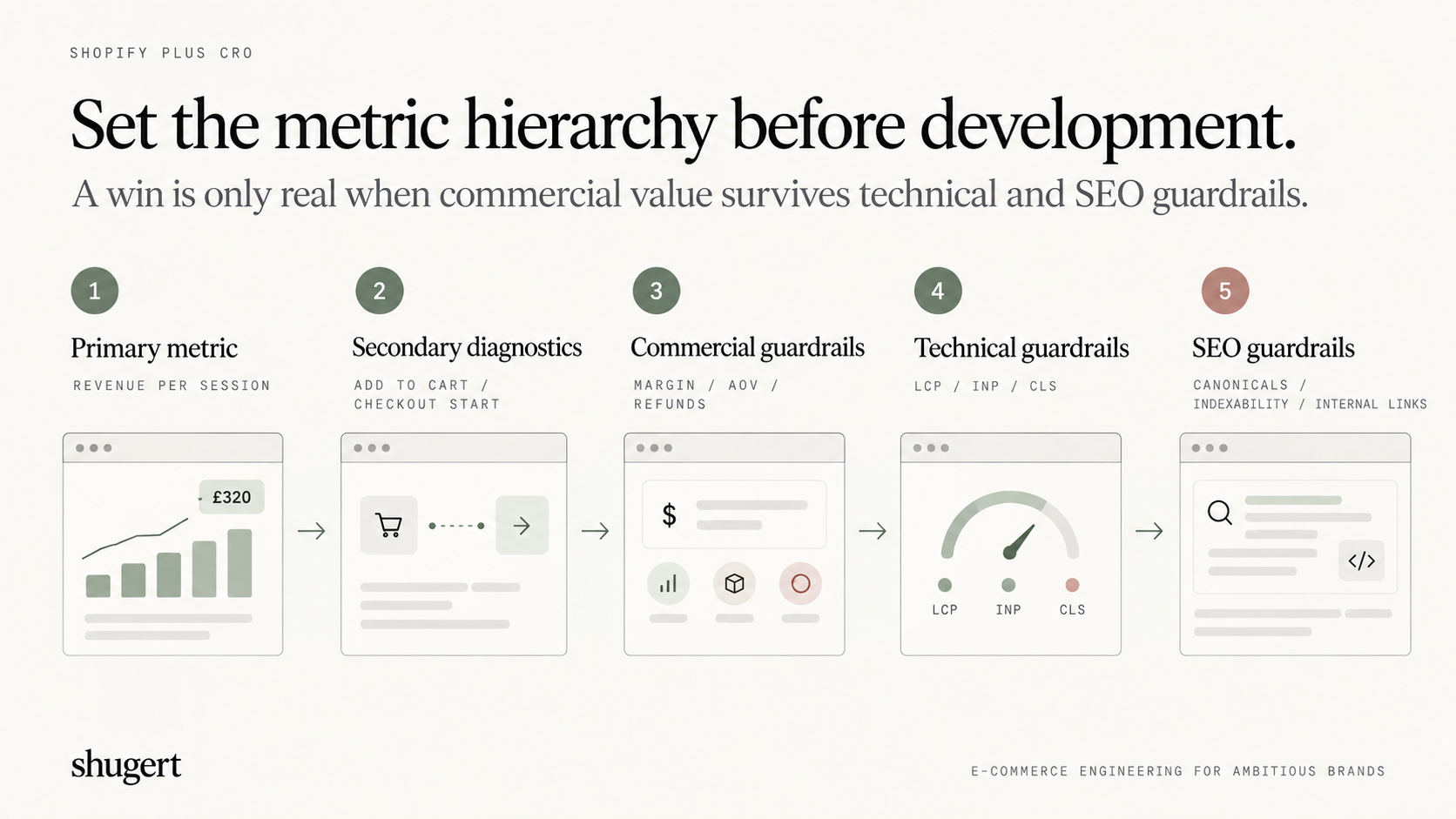 SHOPIFY PLUS CRO

Set the metric hierarchy before development.

A win is only real when commercial value survives technical and SEO guardrails.

1

Primary metric

REVENUE PER SESSION

£320

2

Secondary diagnostics

ADD TO CART / CHECKOUT START

3

Commercial guardrails

MARGIN / AOV / REFUNDS

$

4

Technical guardrails

LCP / INP / CLS

LCP INP CLS

5

SEO guardrails

CANONICALS / INDEXABILITY / INTERNAL LINKS

</>

shugert

E-COMMERCE ENGINEERING FOR AMBITIOUS BRANDS